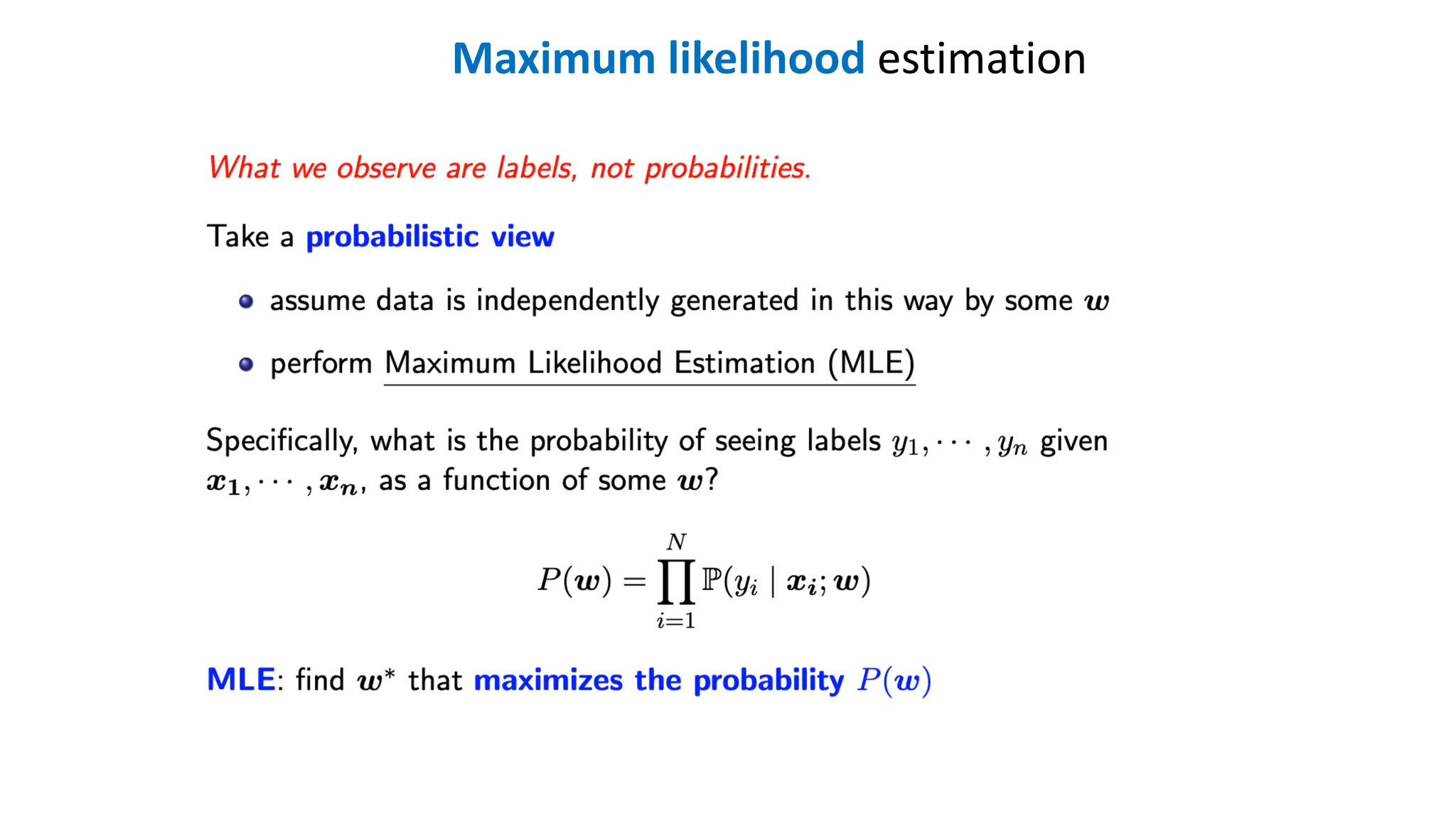 Maximum likelihood estimation

What we observe are labels, not probabilities.

Take a probabilistic view

- assume data is independently generated in this way by some $\boldsymbol{w}$
- perform Maximum Likelihood Estimation (MLE)

Specifically, what is the probability of seeing labels $y_1, \cdots, y_n$ given $\boldsymbol{x_1}, \cdots, \boldsymbol{x_n}$, as a function of some $\boldsymbol{w}$?

$$P(\boldsymbol{w}) = \prod_{i=1}^{N} \mathbb{P}(y_i \mid \boldsymbol{x_i}; \boldsymbol{w})$$

MLE: find $\boldsymbol{w}^*$ that maximizes the probability $P(\boldsymbol{w})$